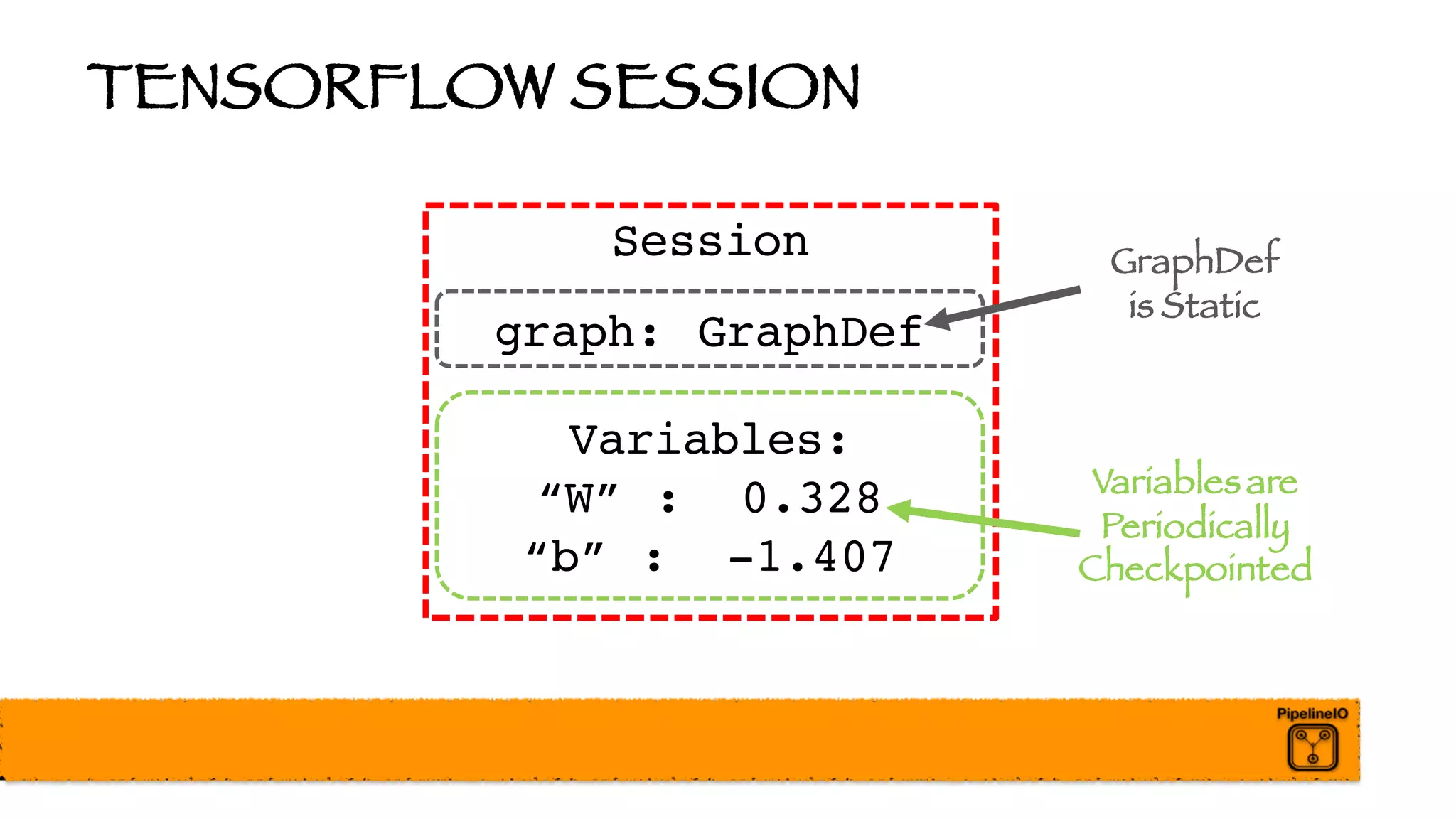 TENSORFLOW SESSION

Session

graph: GraphDef

Variables:
“W” : 0.328
“b” : -1.407

GraphDef is Static

Variables are Periodically Checkpointed

PipelineIO